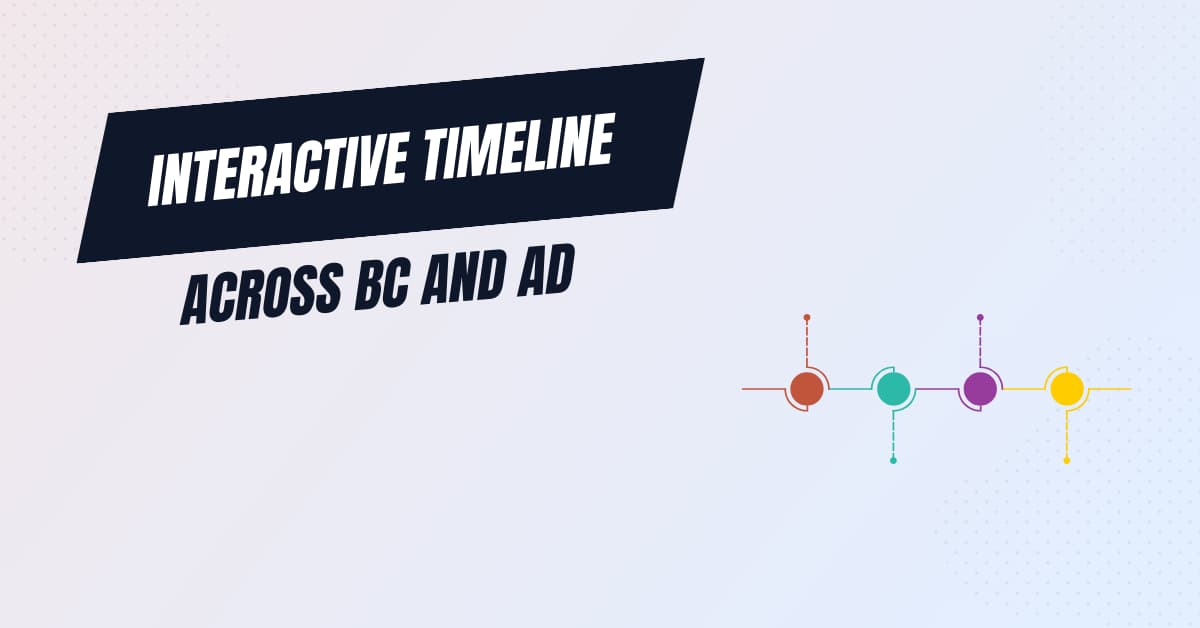 INTERACTIVE TIMELINE

ACROSS BC AND AD